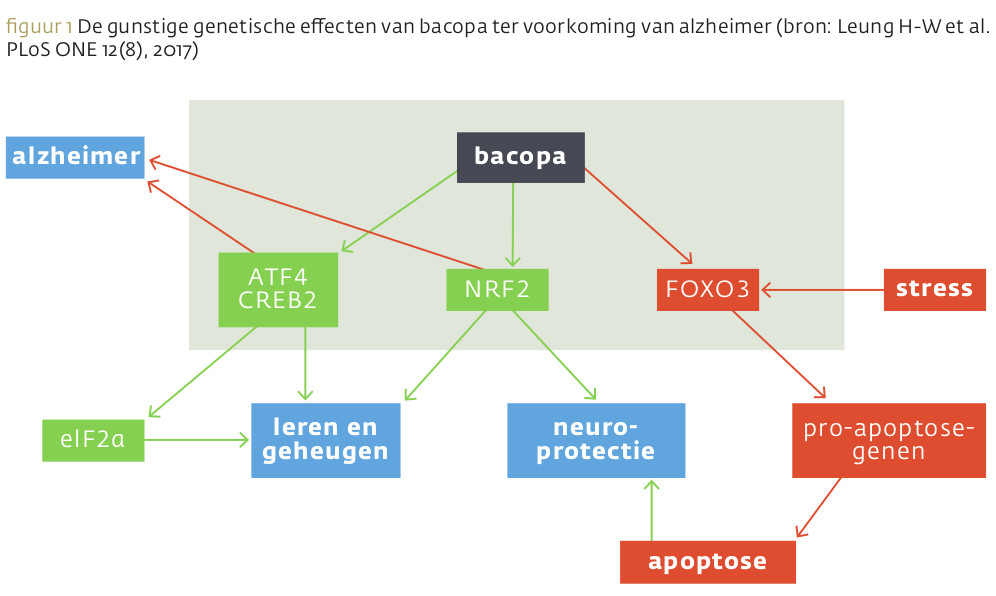 figuur 1 De gunstige genetische effecten van bacopa ter voorkoming van alzheimer (bron: Leung H-W et al. PLoS ONE 12(8), 2017)

alzheimer

bacopa

ATF4
CREB2

NRF2

FOXO3

stress

eIF2a

leren en geheugen

neuro-protectie

pro-apoptose-genen

apoptose